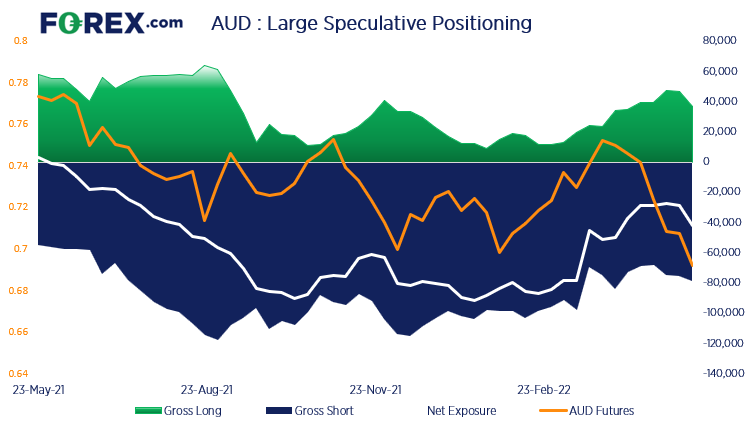 FOREX.com AUD : Large Speculative Positioning

0.8
0.78
0.76
0.74
0.72
0.7
0.68
0.66
0.64

80,000
60,000
40,000
20,000
0
-20,000
-40,000
-60,000
-80,000
-100,000
-120,000
-140,000

23-May-21
23-Aug-21
23-Nov-21
23-Feb-22

Gross Long
Gross Short
Net Exposure
AUD Futures